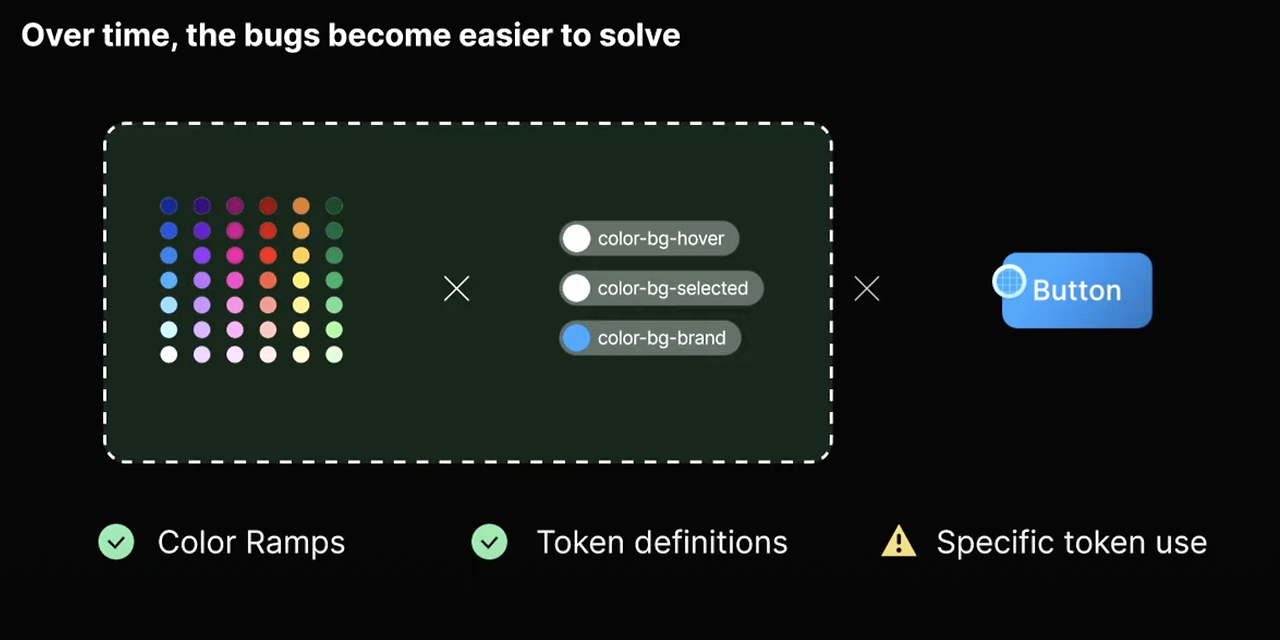 Over time, the bugs become easier to solve

color-bg-hover
color-bg-selected
color-bg-brand

Button

Color Ramps
Token definitions
Specific token use